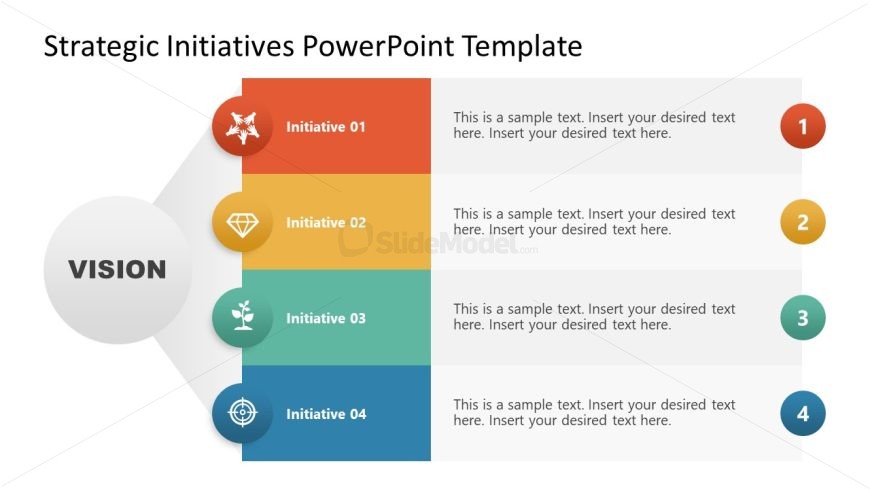 Strategic Initiatives PowerPoint Template

VISION

Initiative 01

This is a sample text. Insert your desired text here. Insert your desired text here.

1

Initiative 02

This is a sample text. Insert your desired text here. Insert your desired text here.

2

SlideModel.com

Initiative 03

This is a sample text. Insert your desired text here. Insert your desired text here.

3

Initiative 04

This is a sample text. Insert your desired text here. Insert your desired text here.

4